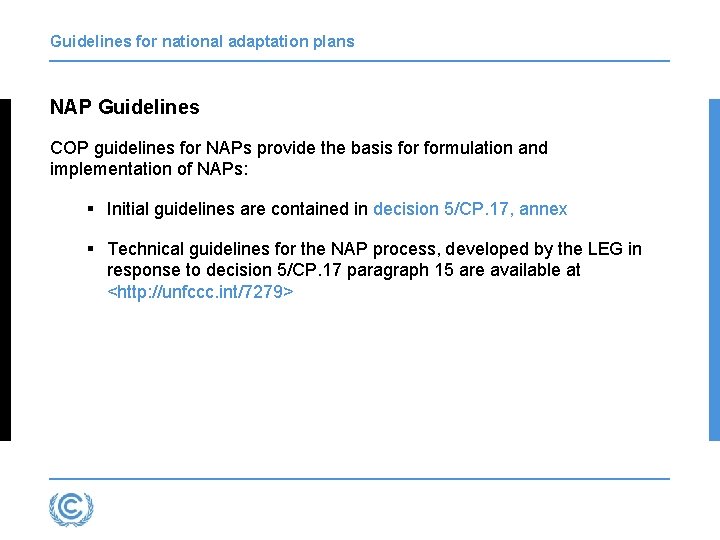 Guidelines for national adaptation plans

NAP Guidelines

COP guidelines for NAPs provide the basis for formulation and implementation of NAPs:

▪ Initial guidelines are contained in decision 5/CP.17, annex

▪ Technical guidelines for the NAP process, developed by the LEG in response to decision 5/CP.17 paragraph 15 are available at <http://unfccc.int/7279>